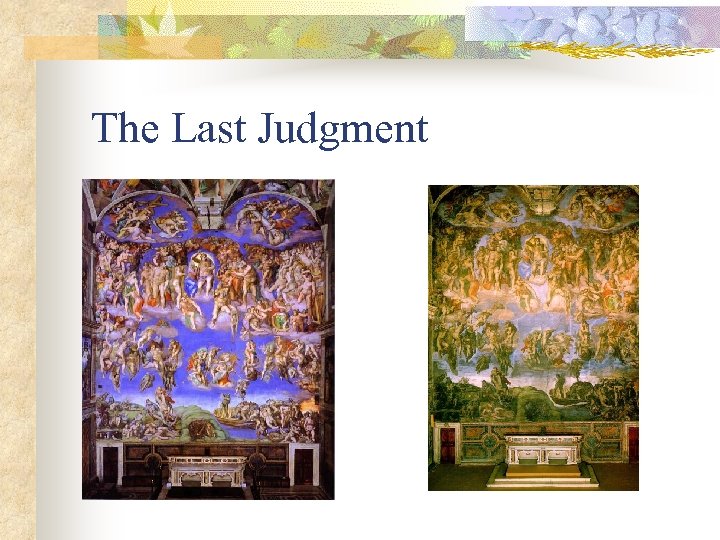 The Last Judgment